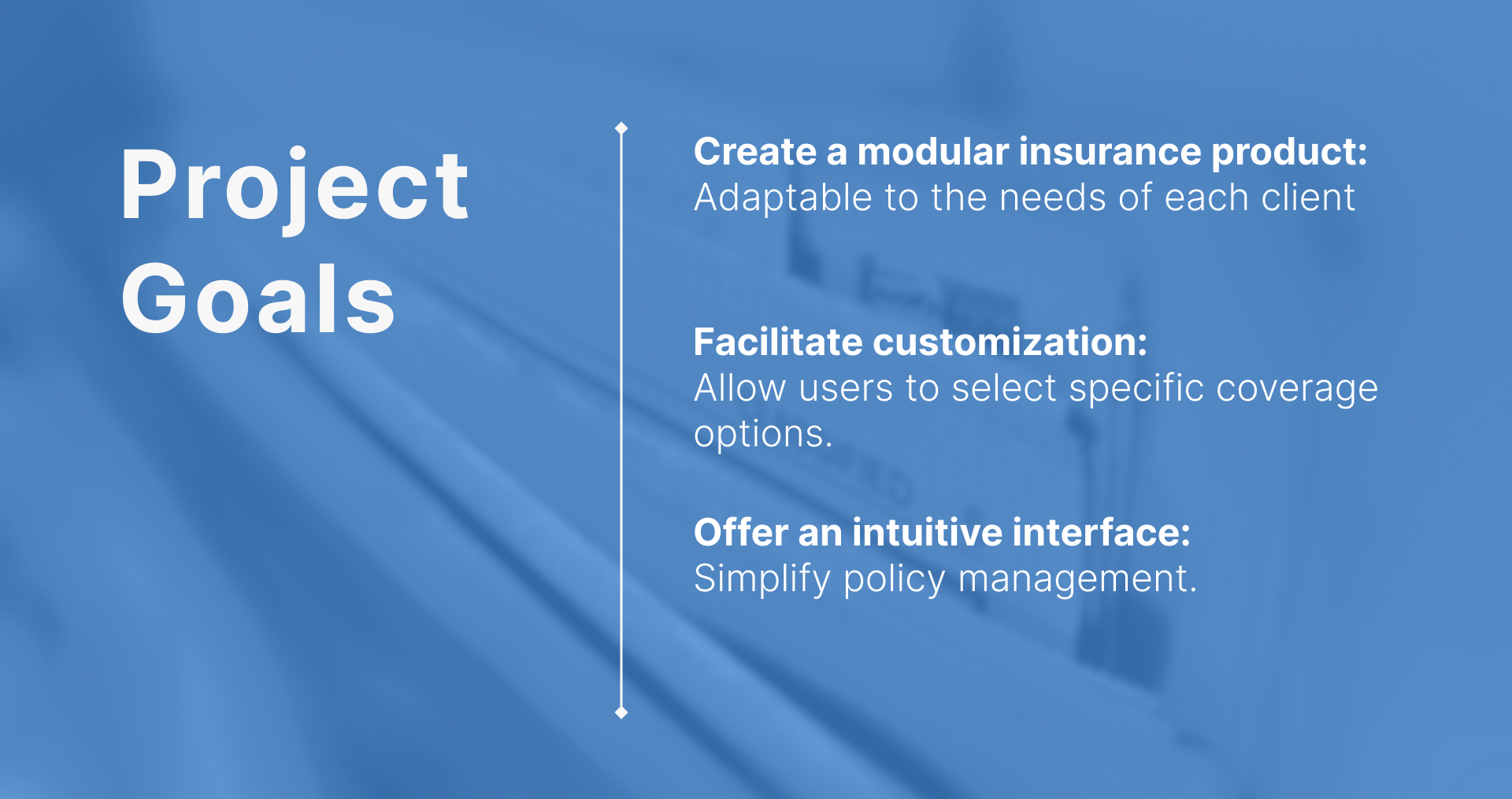 Project Goals

Create a modular insurance product:
Adaptable to the needs of each client

Facilitate customization:
Allow users to select specific coverage options.

Offer an intuitive interface:
Simplify policy management.